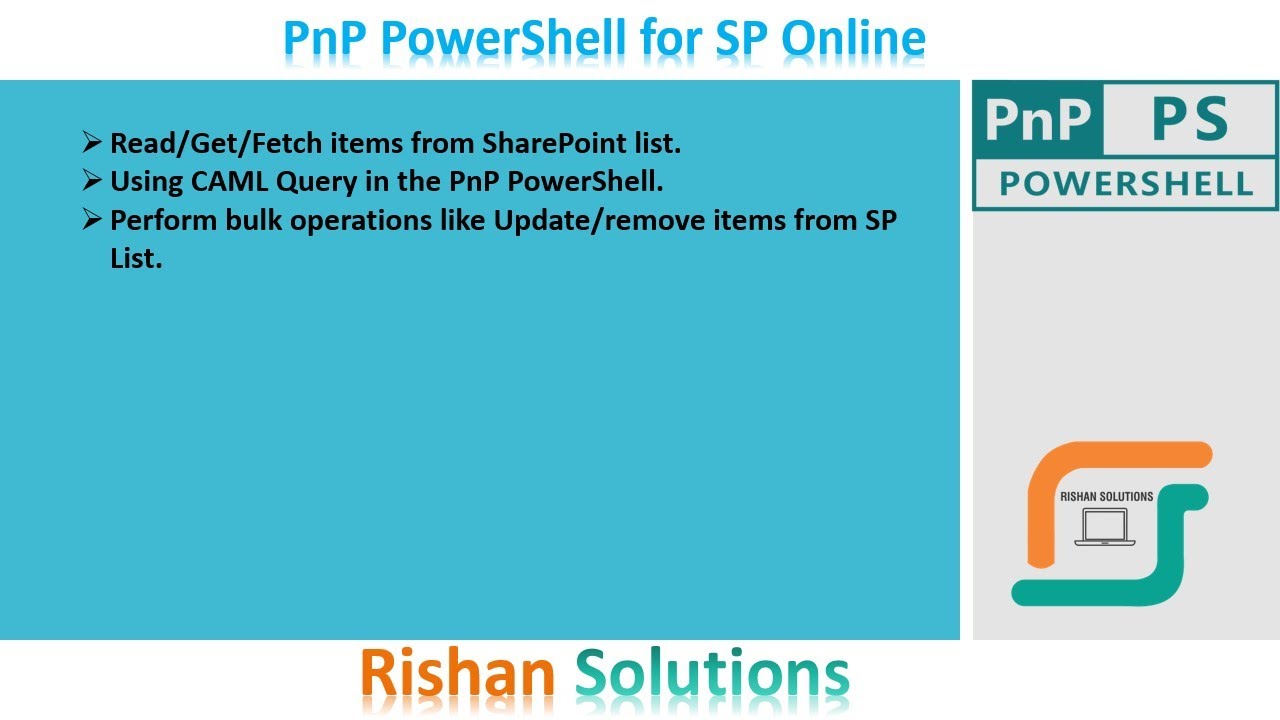 PnP PowerShell for SP Online

➢ Read/Get/Fetch items from SharePoint list.
➢ Using CAML Query in the PnP PowerShell.
➢ Perform bulk operations like Update/remove items from SP List.

PnP PS
POWERSHELL

RISHAN SOLUTIONS

Rishan Solutions